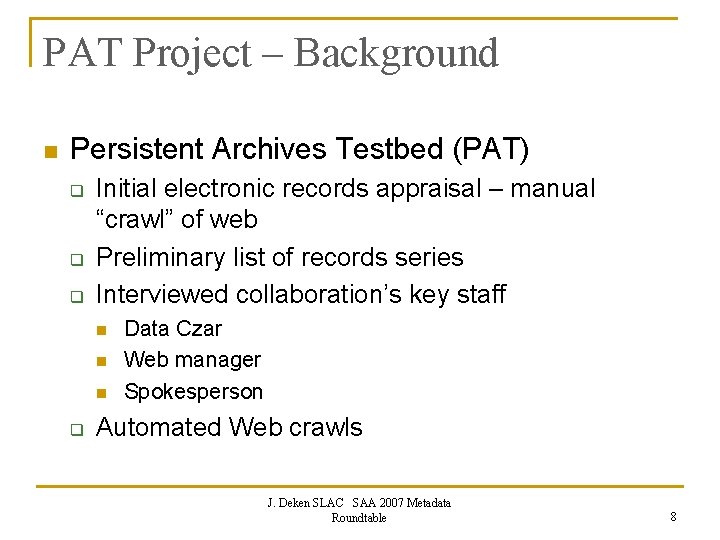 PAT Project – Background

Persistent Archives Testbed (PAT)

Initial electronic records appraisal – manual "crawl" of web

Preliminary list of records series

Interviewed collaboration's key staff

Data Czar

Web manager

Spokesperson

Automated Web crawls

J. Deken SLAC SAA 2007 Metadata Roundtable

8